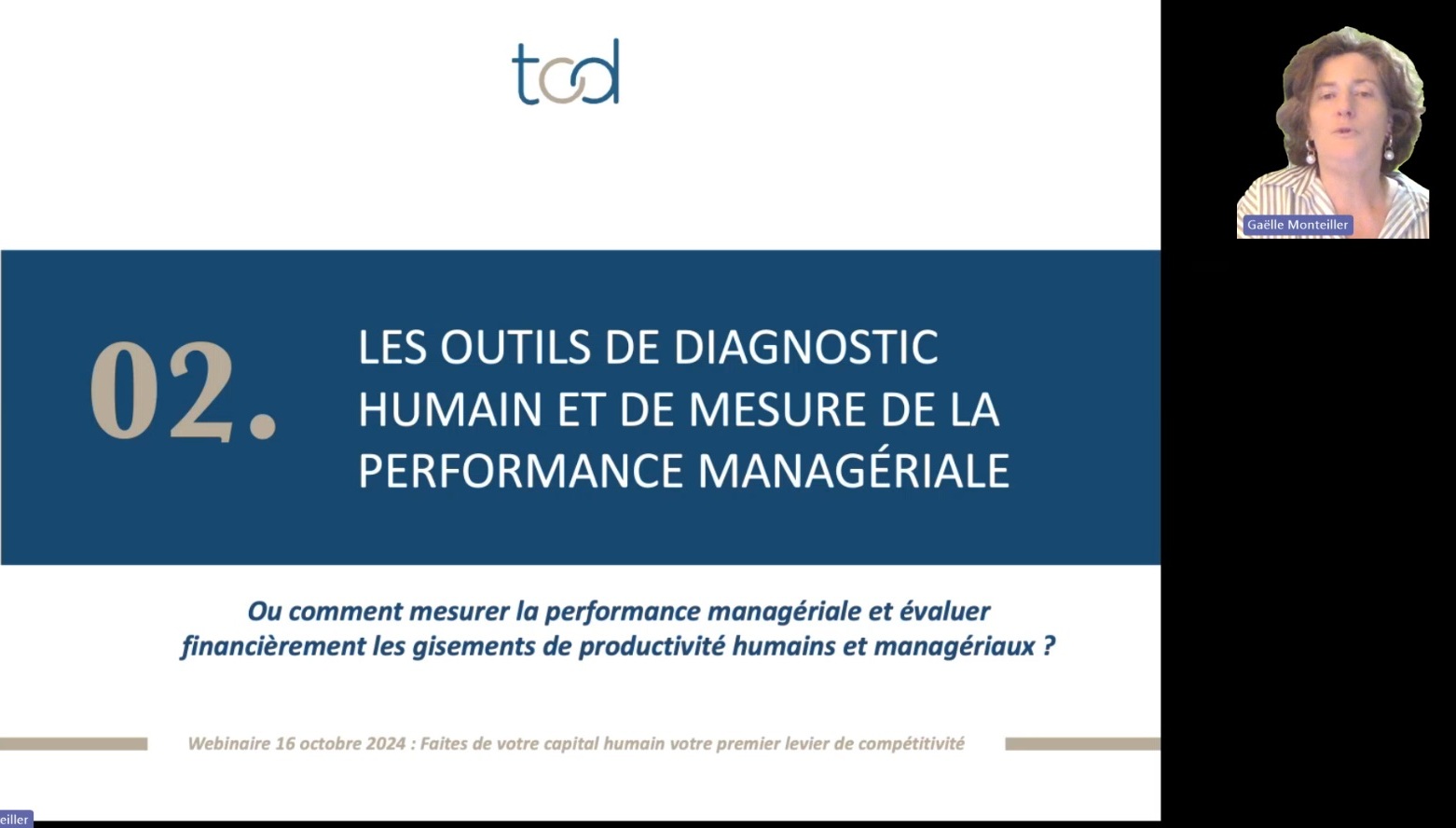 tod

Gaëlle Monteiller

02.

LES OUTILS DE DIAGNOSTIC HUMAIN ET DE MESURE DE LA PERFORMANCE MANAGÉRIALE

Ou comment mesurer la performance managériale et évaluer financièrement les gisements de productivité humains et managériaux ?

Webinaire 16 octobre 2024 : Faites de votre capital humain votre premier levier de compétitivité

eiller